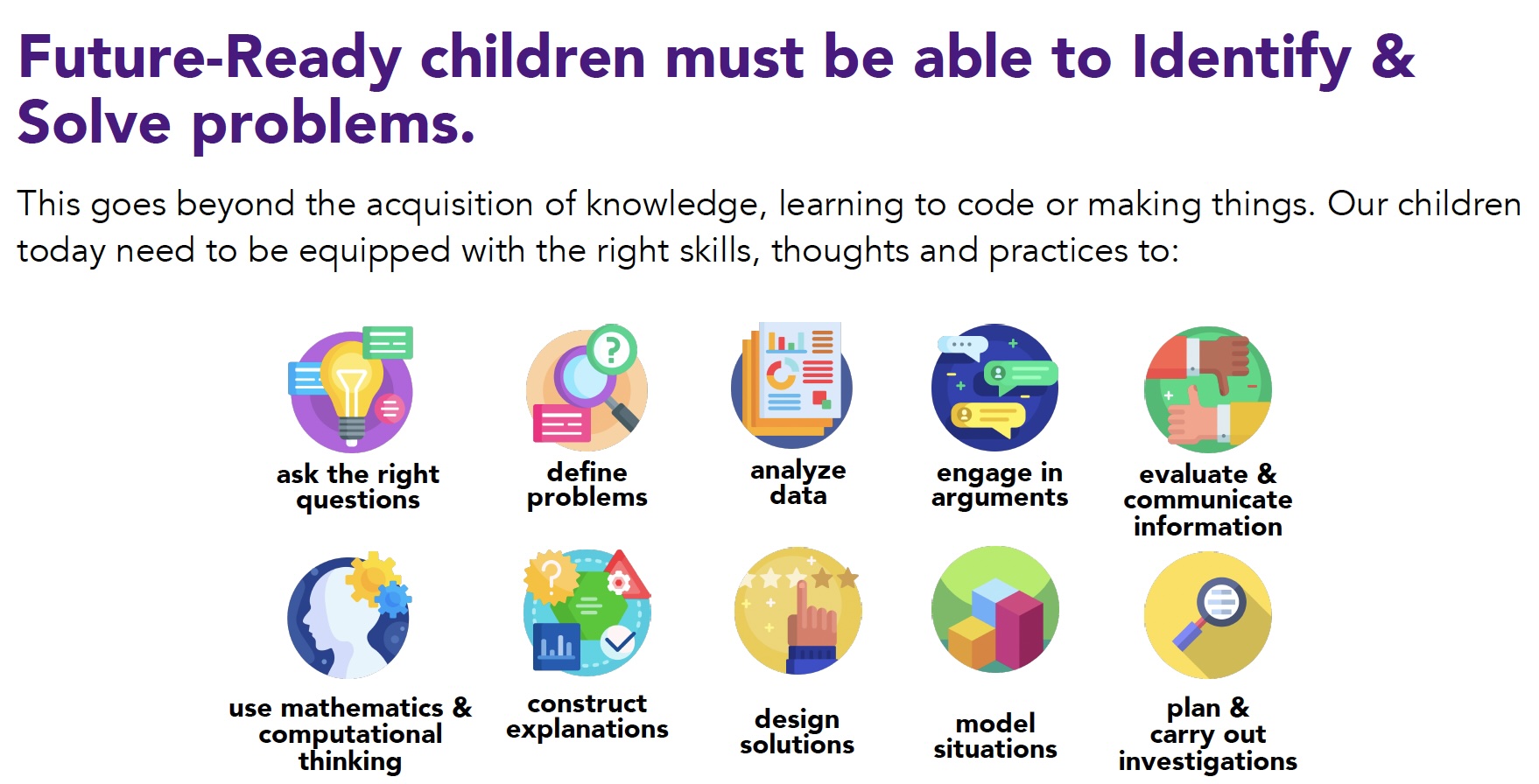 Future-Ready children must be able to Identify & Solve problems.

This goes beyond the acquisition of knowledge, learning to code or making things. Our children today need to be equipped with the right skills, thoughts and practices to:

ask the right questions

define problems

analyze data

engage in arguments

evaluate & communicate information

use mathematics & computational thinking

construct explanations

design solutions

model situations

plan & carry out investigations